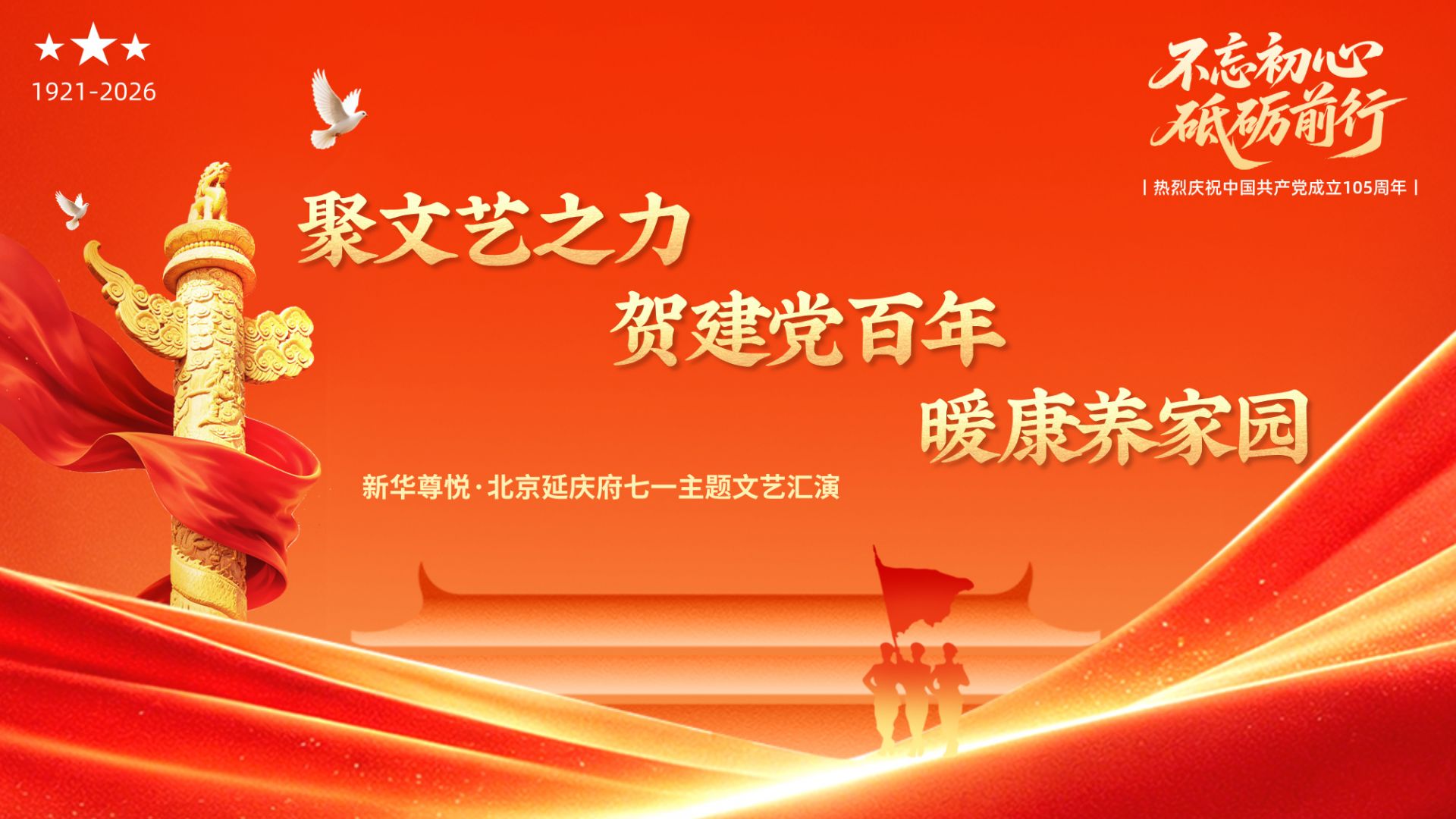 1921-2026

不忘初心
砥砺前行

| 热烈庆祝中国共产党成立105周年 |

聚文艺之力
贺建党百年
暖康养家园

新华尊悦·北京延庆府七一主题文艺汇演